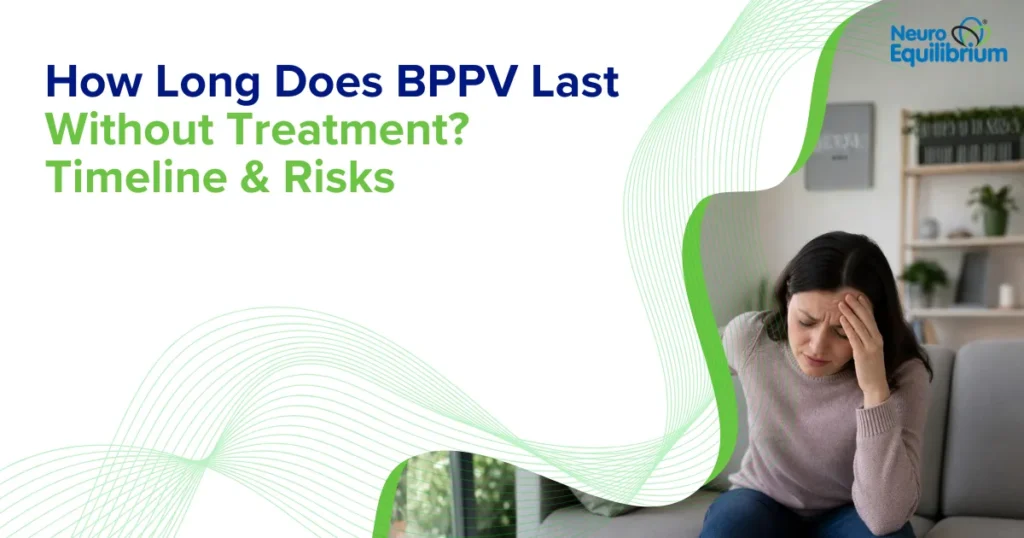 How Long Does BPPV Last Without Treatment? Timeline & Risks

Neuro Equilibrium